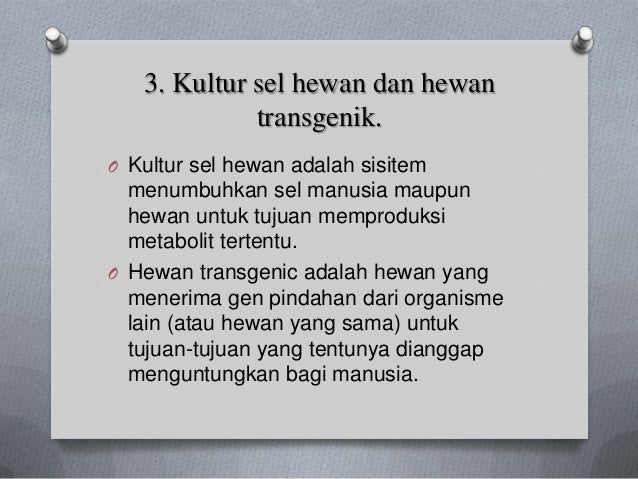 3. Kultur sel hewan dan hewan transgenik.

O Kultur sel hewan adalah sisitem menumbuhkan sel manusia maupun hewan untuk tujuan memproduksi metabolit tertentu.

O Hewan transgenic adalah hewan yang menerima gen pindahan dari organisme lain (atau hewan yang sama) untuk tujuan-tujuan yang tentunya dianggap menguntungkan bagi manusia.